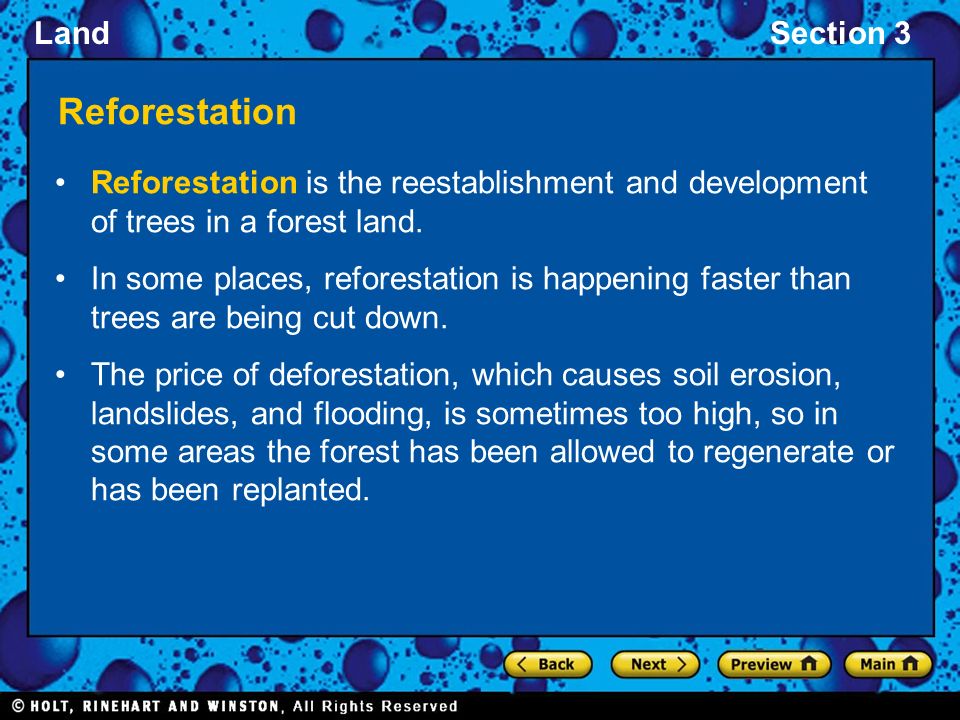 Land

Section 3

Reforestation

• Reforestation is the reestablishment and development of trees in a forest land.

• In some places, reforestation is happening faster than trees are being cut down.

• The price of deforestation, which causes soil erosion, landslides, and flooding, is sometimes too high, so in some areas the forest has been allowed to regenerate or has been replanted.

Back Next Preview Main

© HOLT, RINEHART AND WINSTON, All Rights Reserved